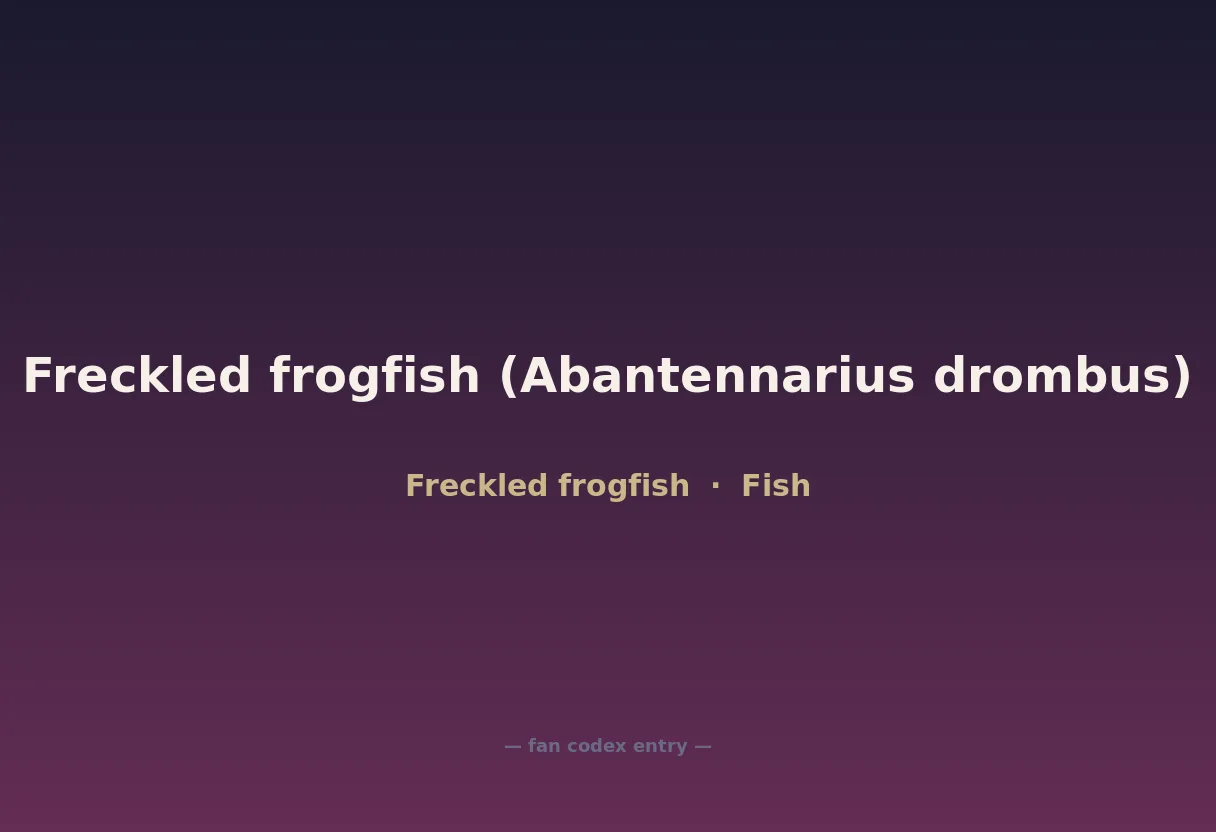 Freckled frogfish (Abantennarius drombus)

Freckled frogfish · Fish

— fan codex entry —